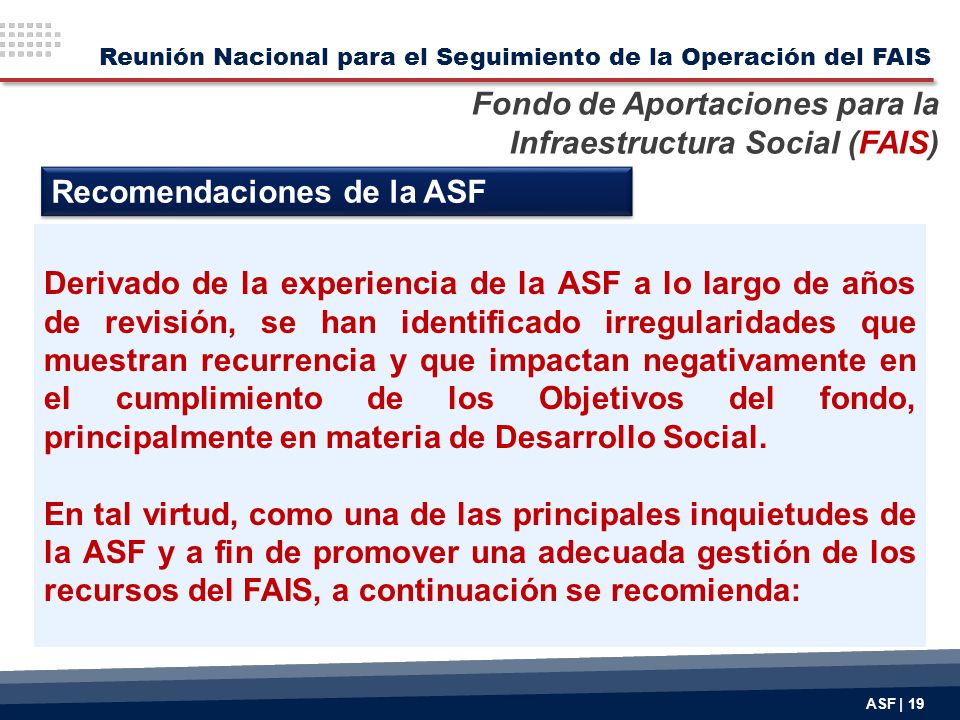 Reunión Nacional para el Seguimiento de la Operación del FAIS

Fondo de Aportaciones para la Infraestructura Social (FAIS)

Recomendaciones de la ASF

Derivado de la experiencia de la ASF a lo largo de años de revisión, se han identificado irregularidades que muestran recurrencia y que impactan negativamente en el cumplimiento de los Objetivos del fondo, principalmente en materia de Desarrollo Social.

En tal virtud, como una de las principales inquietudes de la ASF y a fin de promover una adecuada gestión de los recursos del FAIS, a continuación se recomienda:

ASF | 19